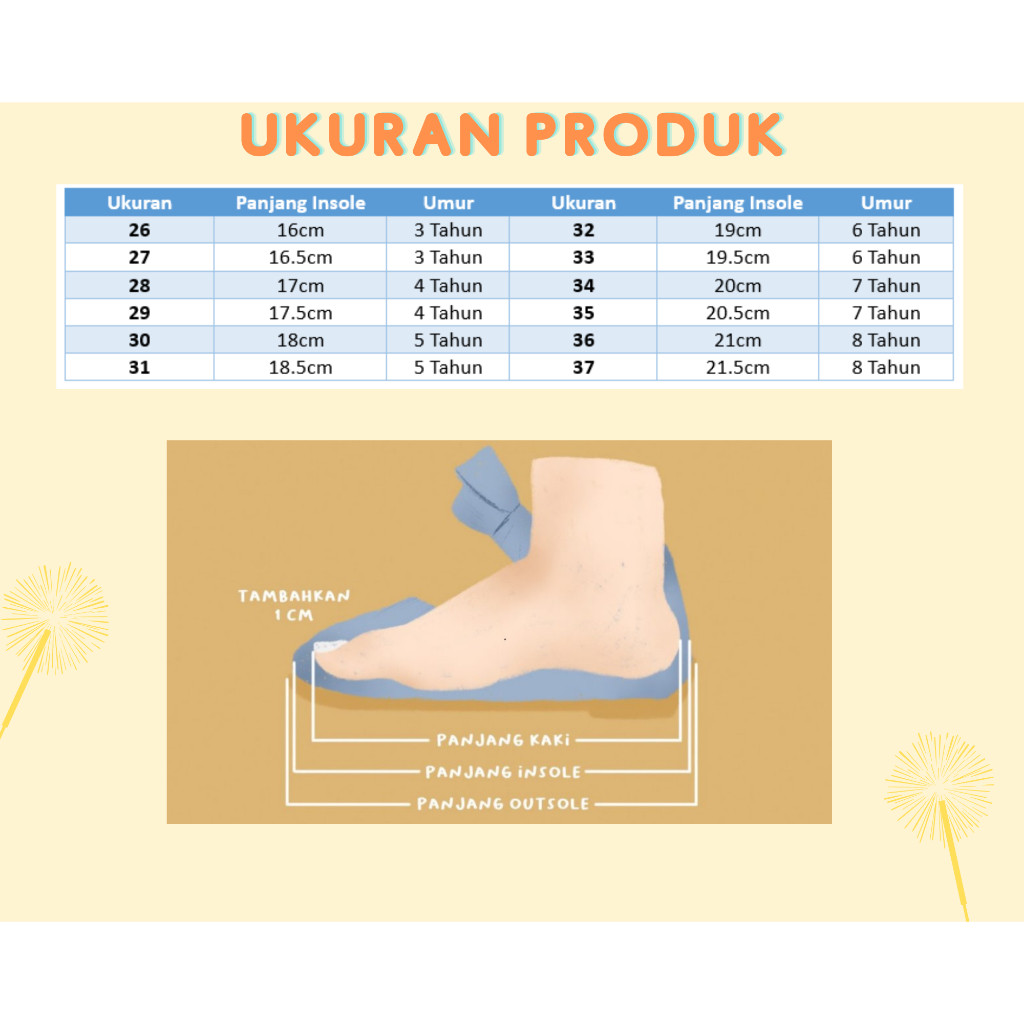 UKURAN PRODUK

| Ukuran | Panjang Insole | Umur | Ukuran | Panjang Insole | Umur |
|---|---|---|---|---|---|
| 26 | 16cm | 3 Tahun | 32 | 19cm | 6 Tahun |
| 27 | 16.5cm | 3 Tahun | 33 | 19.5cm | 6 Tahun |
| 28 | 17cm | 4 Tahun | 34 | 20cm | 7 Tahun |
| 29 | 17.5cm | 4 Tahun | 35 | 20.5cm | 7 Tahun |
| 30 | 18cm | 5 Tahun | 36 | 21cm | 8 Tahun |
| 31 | 18.5cm | 5 Tahun | 37 | 21.5cm | 8 Tahun |

TAMBAHKAN 1 CM

PANJANG KAKI
PANJANG INSOLE
PANJANG OUTSOLE